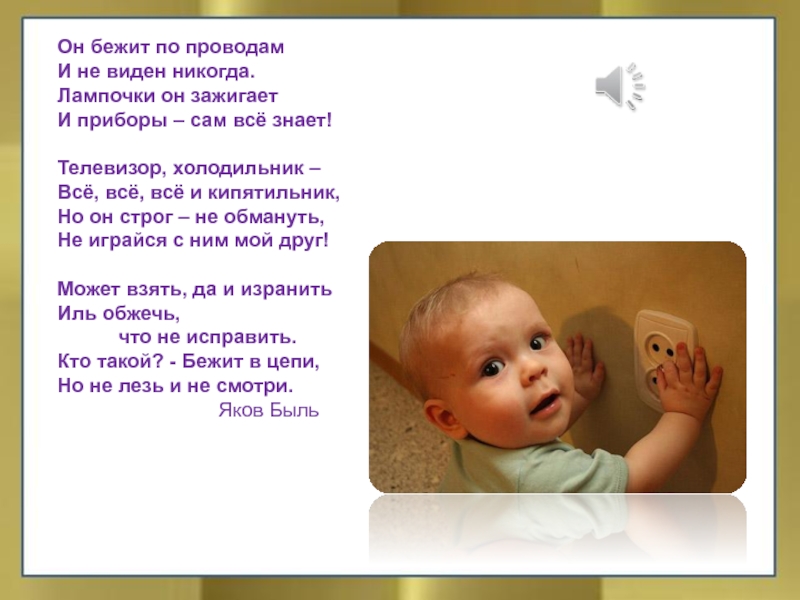 Он бежит по проводам
И не виден никогда.
Лампочки он зажигает
И приборы – сам всё знает!

Телевизор, холодильник –
Всё, всё, всё и кипятильник,
Но он строг – не обмануть,
Не играйся с ним мой друг!

Может взять, да и изранить
Иль обжечь,
что не исправить.
Кто такой? - Бежит в цепи,
Но не лезь и не смотри.
Яков Быль